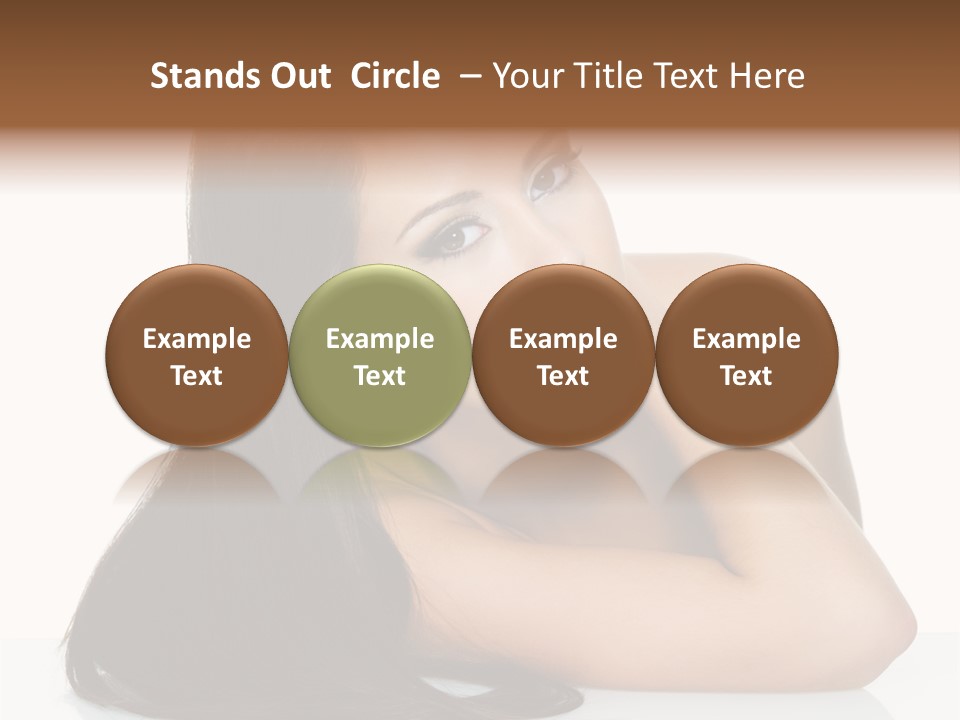 Stands Out Circle – Your Title Text Here

Example Text

Example Text

Example Text

Example Text